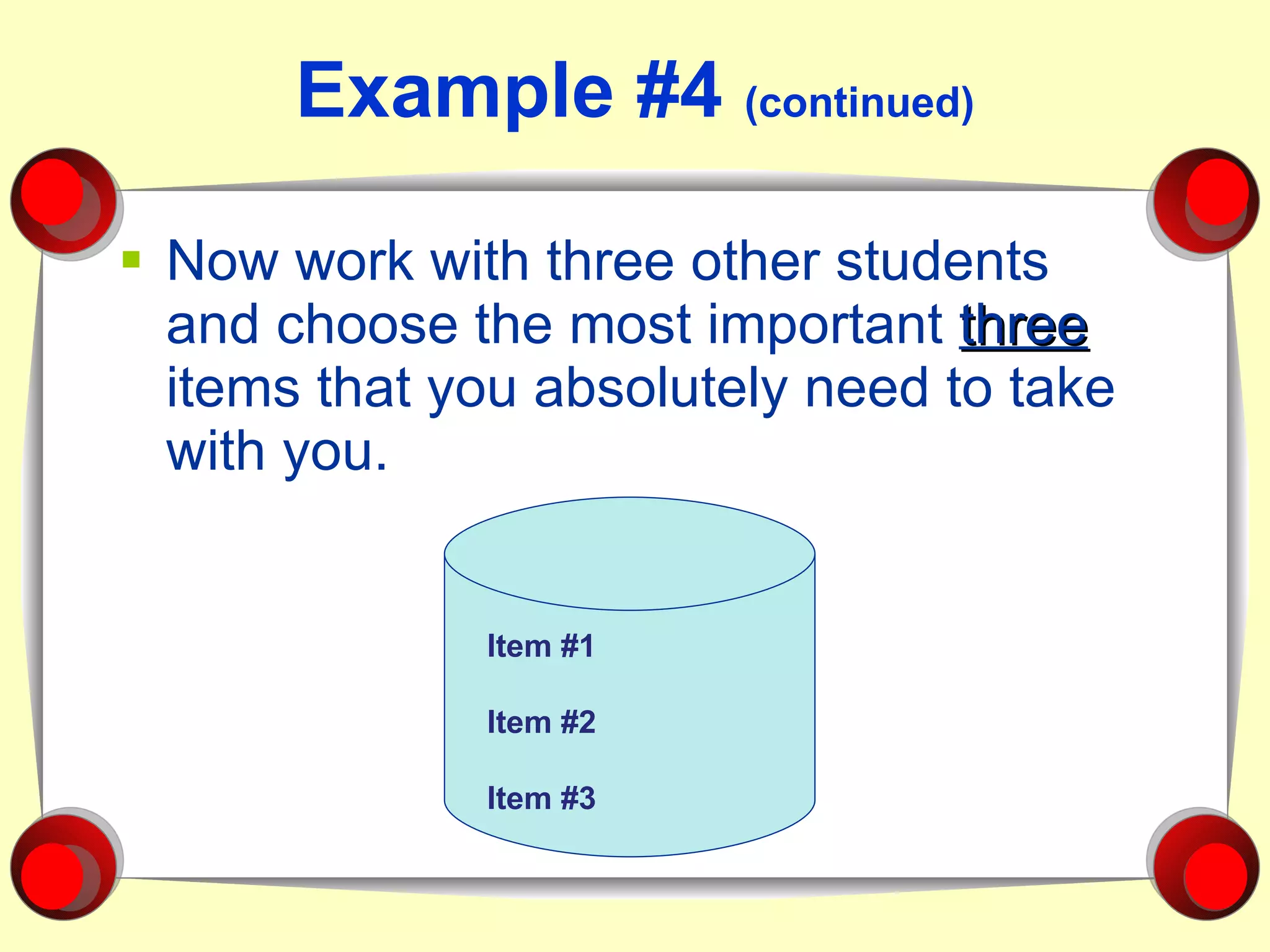 Example #4 (continued)

Now work with three other students and choose the most important three items that you absolutely need to take with you.

Item #1

Item #2

Item #3